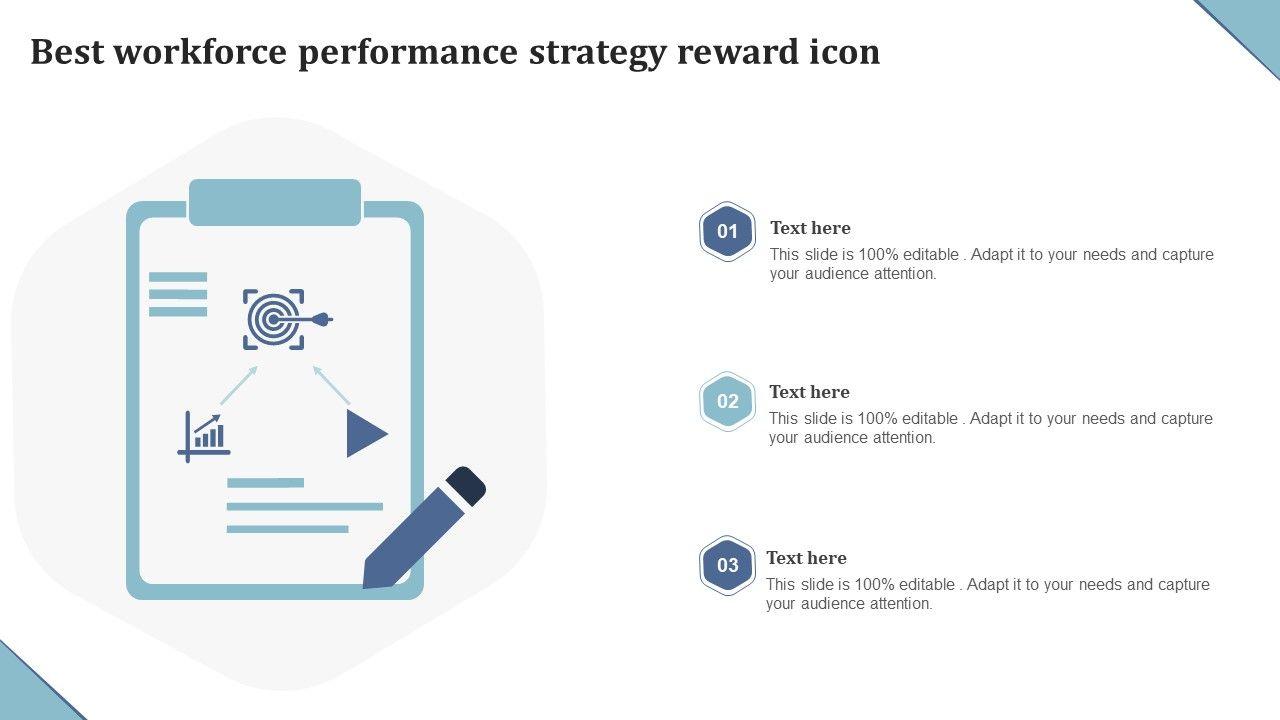 Best workforce performance strategy reward icon

01
Text here
This slide is 100% editable . Adapt it to your needs and capture your audience attention.

02
Text here
This slide is 100% editable . Adapt it to your needs and capture your audience attention.

03
Text here
This slide is 100% editable . Adapt it to your needs and capture your audience attention.